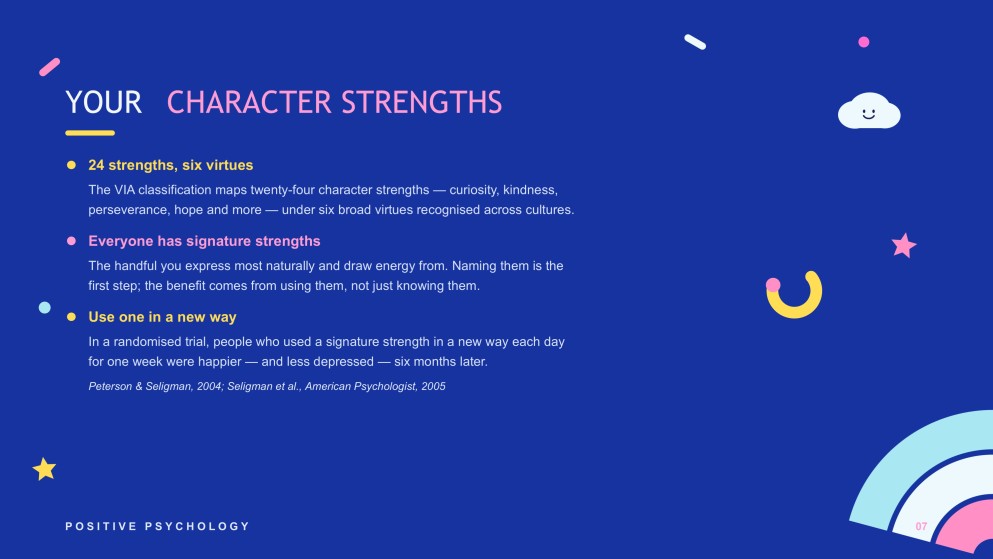 YOUR CHARACTER STRENGTHS

24 strengths, six virtues

The VIA classification maps twenty-four character strengths — curiosity, kindness, perseverance, hope and more — under six broad virtues recognised across cultures.

Everyone has signature strengths

The handful you express most naturally and draw energy from. Naming them is the first step; the benefit comes from using them, not just knowing them.

Use one in a new way

In a randomised trial, people who used a signature strength in a new way each day for one week were happier — and less depressed — six months later.

Peterson & Seligman, 2004; Seligman et al., American Psychologist, 2005

POSITIVE PSYCHOLOGY

07